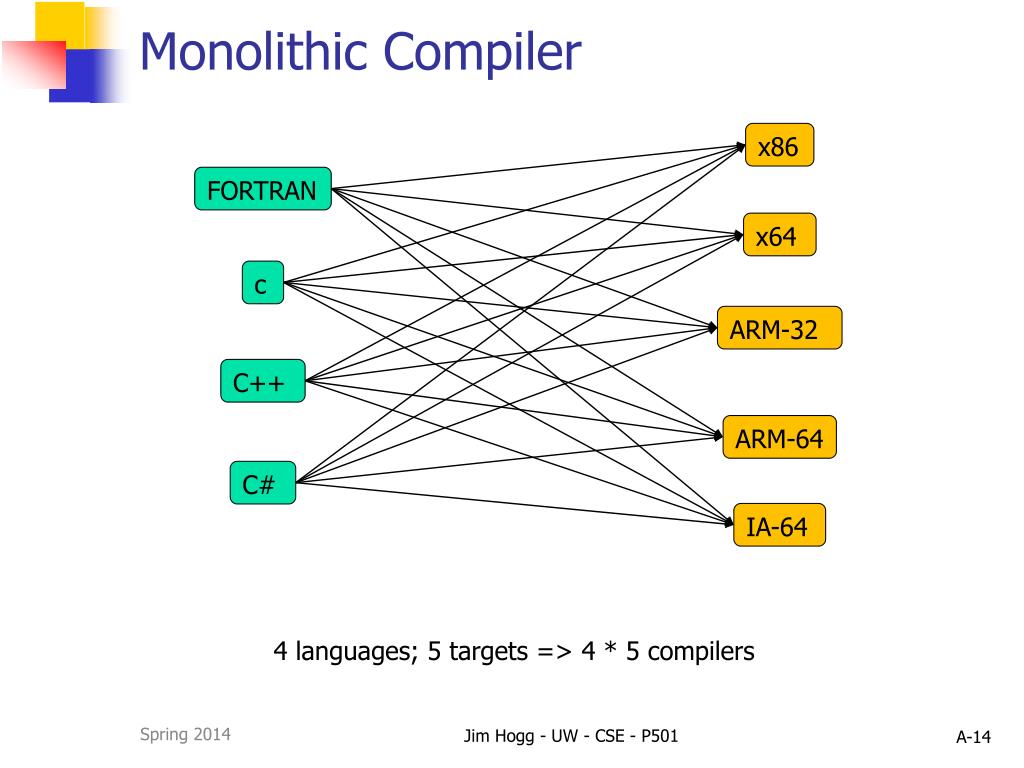 Monolithic Compiler

FORTRAN

c

C++

C#

x86

x64

ARM-32

ARM-64

IA-64

4 languages; 5 targets => 4 * 5 compilers

Spring 2014

Jim Hogg - UW - CSE - P501

A-14